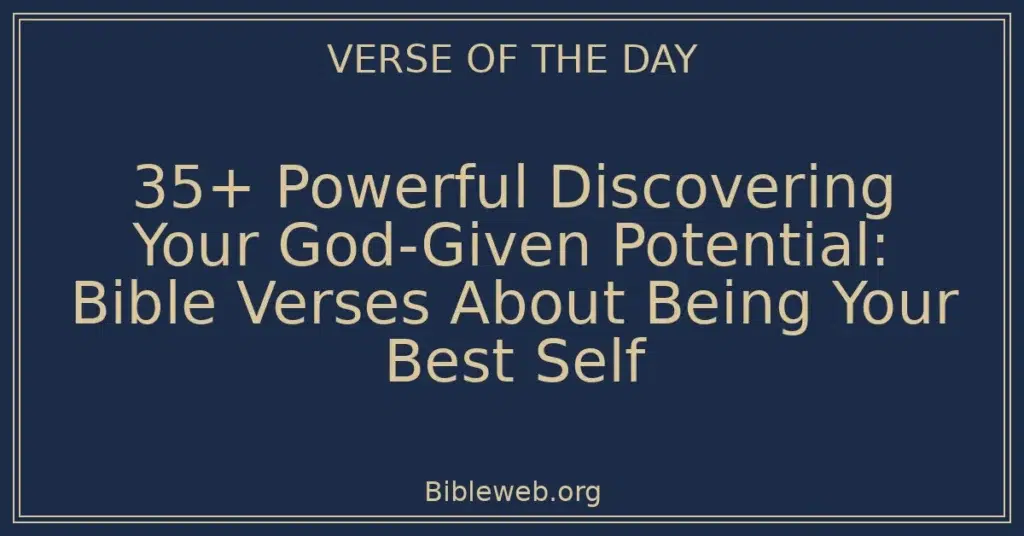 VERSE OF THE DAY

35+ Powerful Discovering Your God-Given Potential: Bible Verses About Being Your Best Self

Bibleweb.org